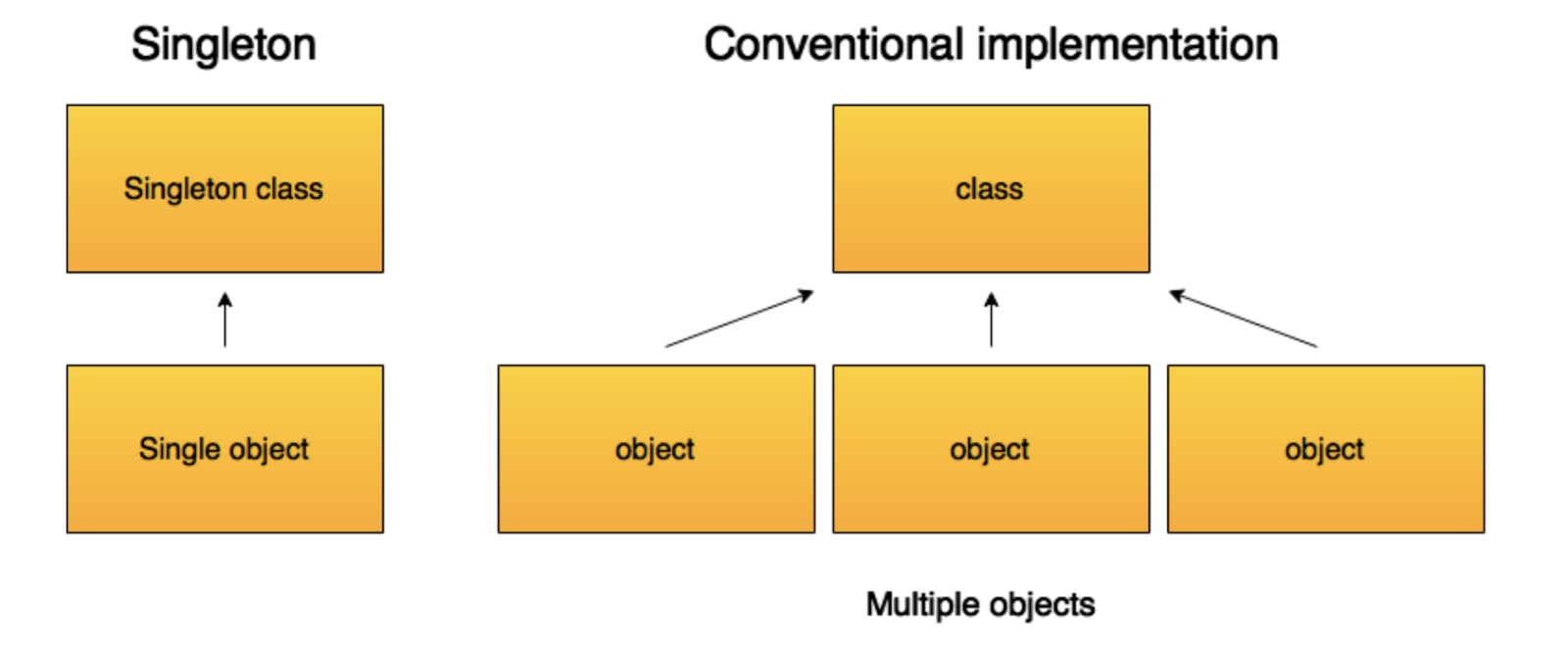 Singleton

Singleton class

Single object

Conventional implementation

class

object

object

object

Multiple objects